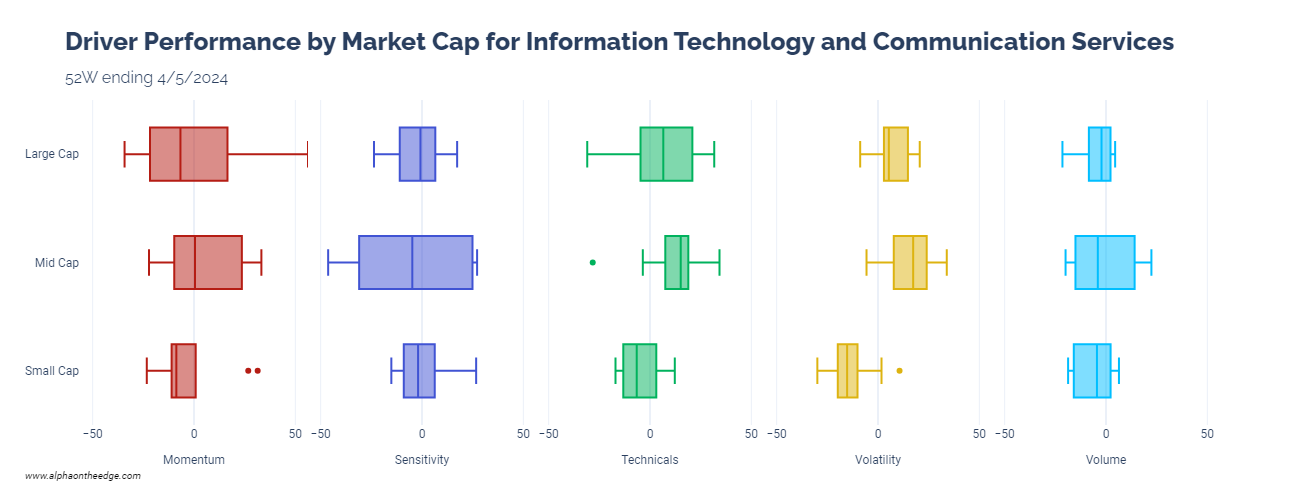 Driver Performance by Market Cap for Information Technology and Communication Services

52W ending 4/5/2024

Large Cap

Mid Cap

Small Cap

−50 0 50 −50 0 50 −50 0 50 −50 0 50 −50 0 50

Momentum

Sensitivity

Technicals

Volatility

Volume

www.alphaontheedge.com